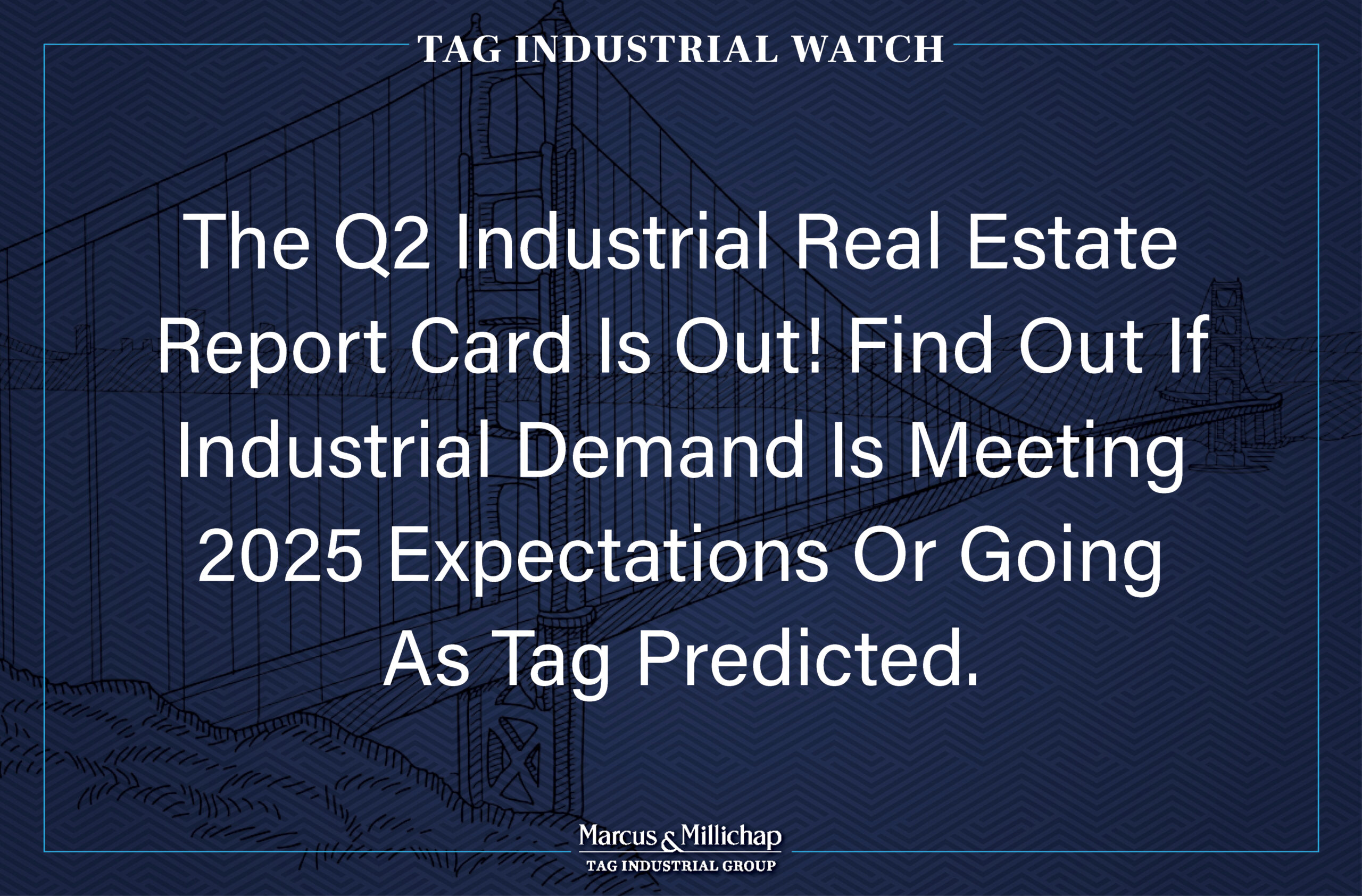 TAG INDUSTRIAL WATCH

The Q2 Industrial Real Estate Report Card Is Out! Find Out If Industrial Demand Is Meeting 2025 Expectations Or Going As Tag Predicted.

Marcus & Millichap
TAG INDUSTRIAL GROUP